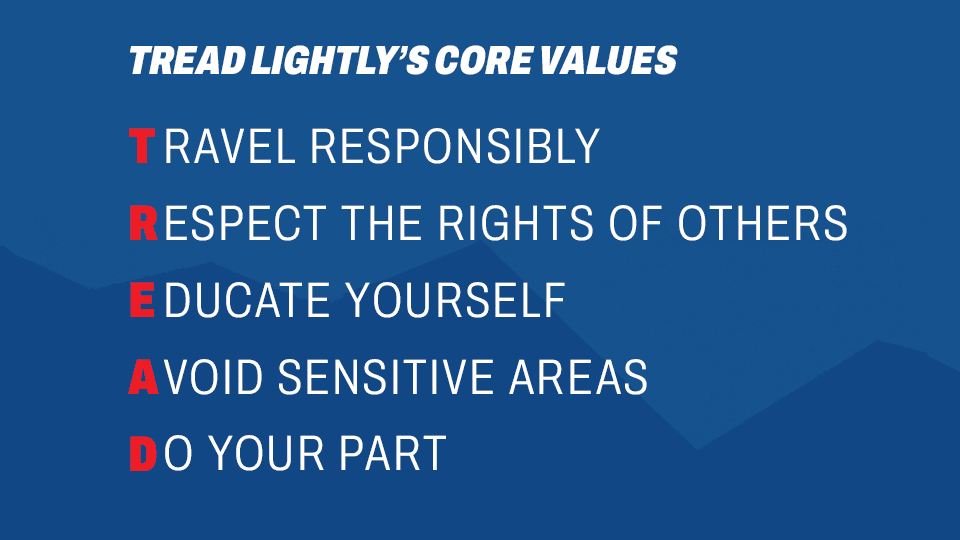 TREAD LIGHTLY'S CORE VALUES

TRAVEL RESPONSIBLY

RESPECT THE RIGHTS OF OTHERS

EDUCATE YOURSELF

AVOID SENSITIVE AREAS

DO YOUR PART